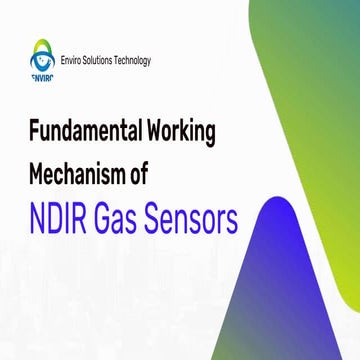 ENVIRO

Enviro Solutions Technology

Fundamental Working Mechanism of

NDIR Gas Sensors